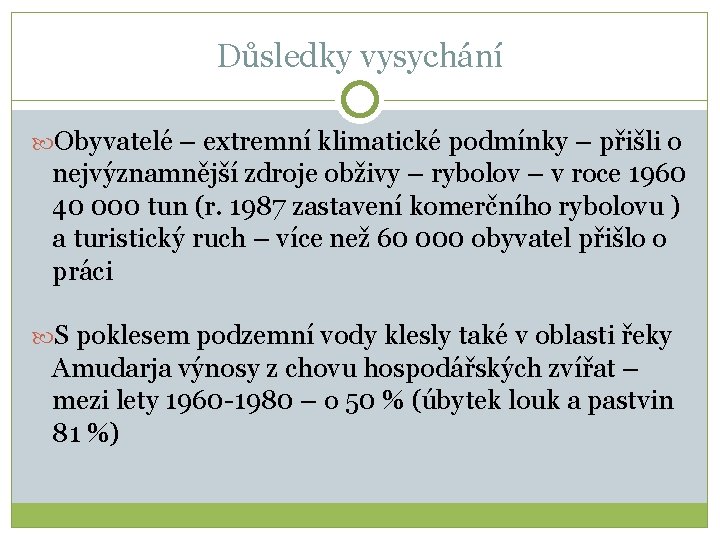 Důsledky vysychání

Obyvatelé – extremní klimatické podmínky – přišli o nejvýznamnější zdroje obživy – rybolov – v roce 1960 40 000 tun (r. 1987 zastavení komerčního rybolovu ) a turistický ruch – více než 60 000 obyvatel přišlo o práci

S poklesem podzemní vody klesly také v oblasti řeky Amudarja výnosy z chovu hospodářských zvířat – mezi lety 1960-1980 – o 50 % (úbytek louk a pastvin 81 %)